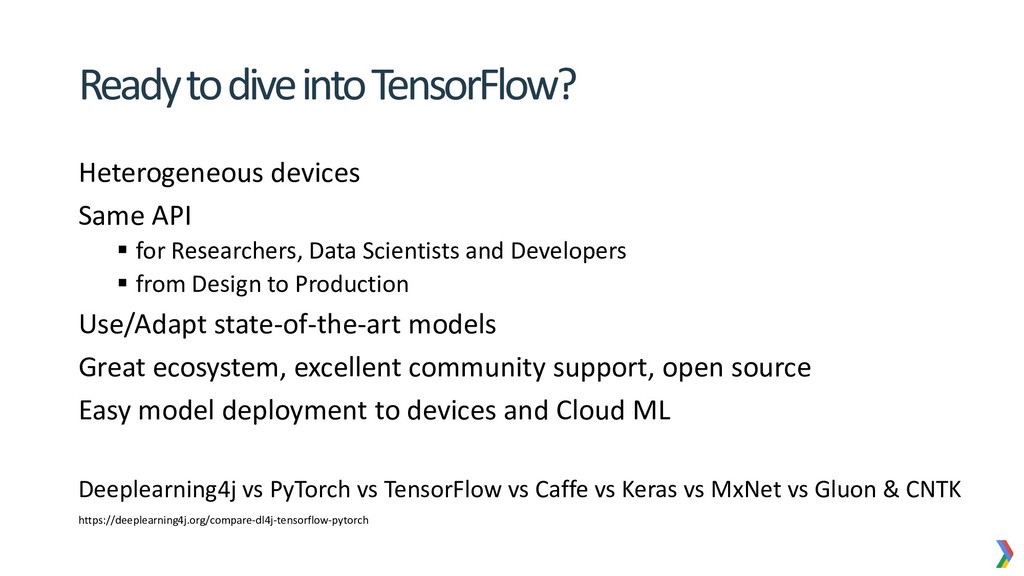 Ready to dive into TensorFlow?

Heterogeneous devices

Same API

▪ for Researchers, Data Scientists and Developers

▪ from Design to Production

Use/Adapt state-of-the-art models

Great ecosystem, excellent community support, open source

Easy model deployment to devices and Cloud ML

Deeplearning4j vs PyTorch vs TensorFlow vs Caffe vs Keras vs MxNet vs Gluon & CNTK

https://deeplearning4j.org/compare-dl4j-tensorflow-pytorch